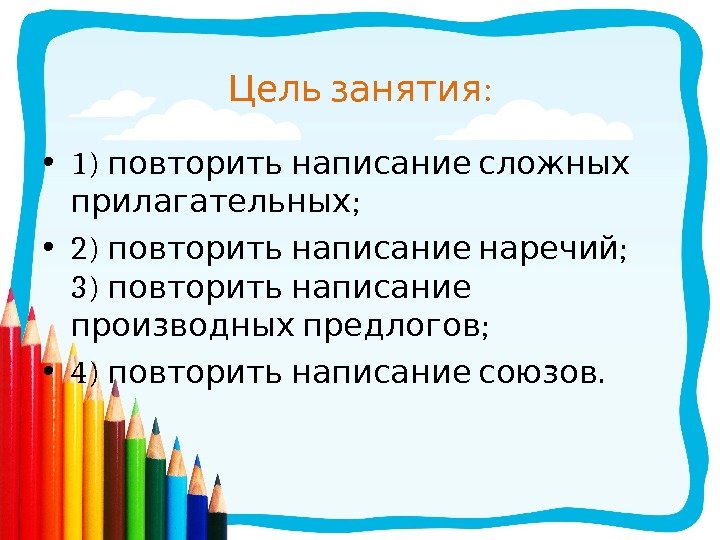 Цель занятия:

• 1) повторить написание сложных прилагательных;
• 2) повторить написание наречий; 3) повторить написание производных предлогов;
• 4) повторить написание союзов.